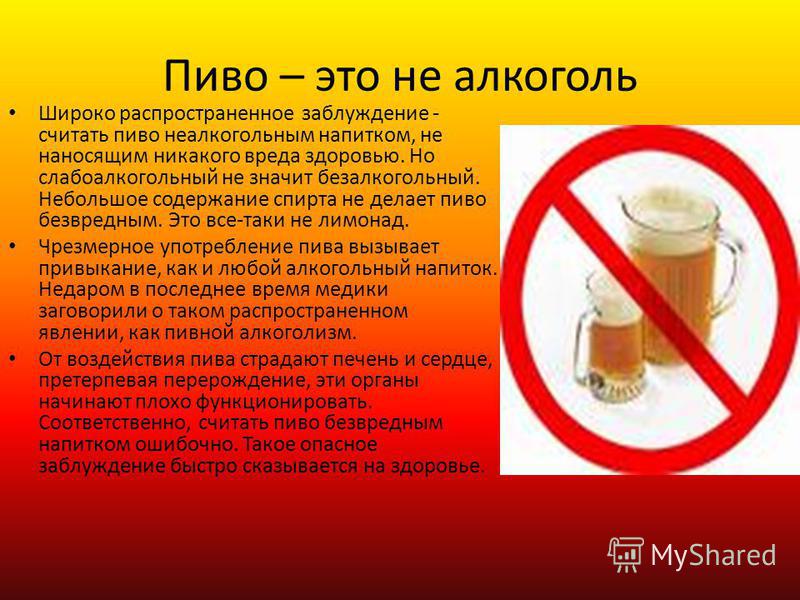 Пиво – это не алкоголь

• Широко распространенное заблуждение - считать пиво неалкогольным напитком, не наносящим никакого вреда здоровью. Но слабоалкогольный не значит безалкогольный. Небольшое содержание спирта не делает пиво безвредным. Это все-таки не лимонад.

• Чрезмерное употребление пива вызывает привыкание, как и любой алкогольный напиток. Недаром в последнее время медики заговорили о таком распространенном явлении, как пивной алкоголизм.

• От воздействия пива страдают печень и сердце, претерпевая перерождение, эти органы начинают плохо функционировать. Соответственно, считать пиво безвредным напитком ошибочно. Такое опасное заблуждение быстро сказывается на здоровье.

MyShared